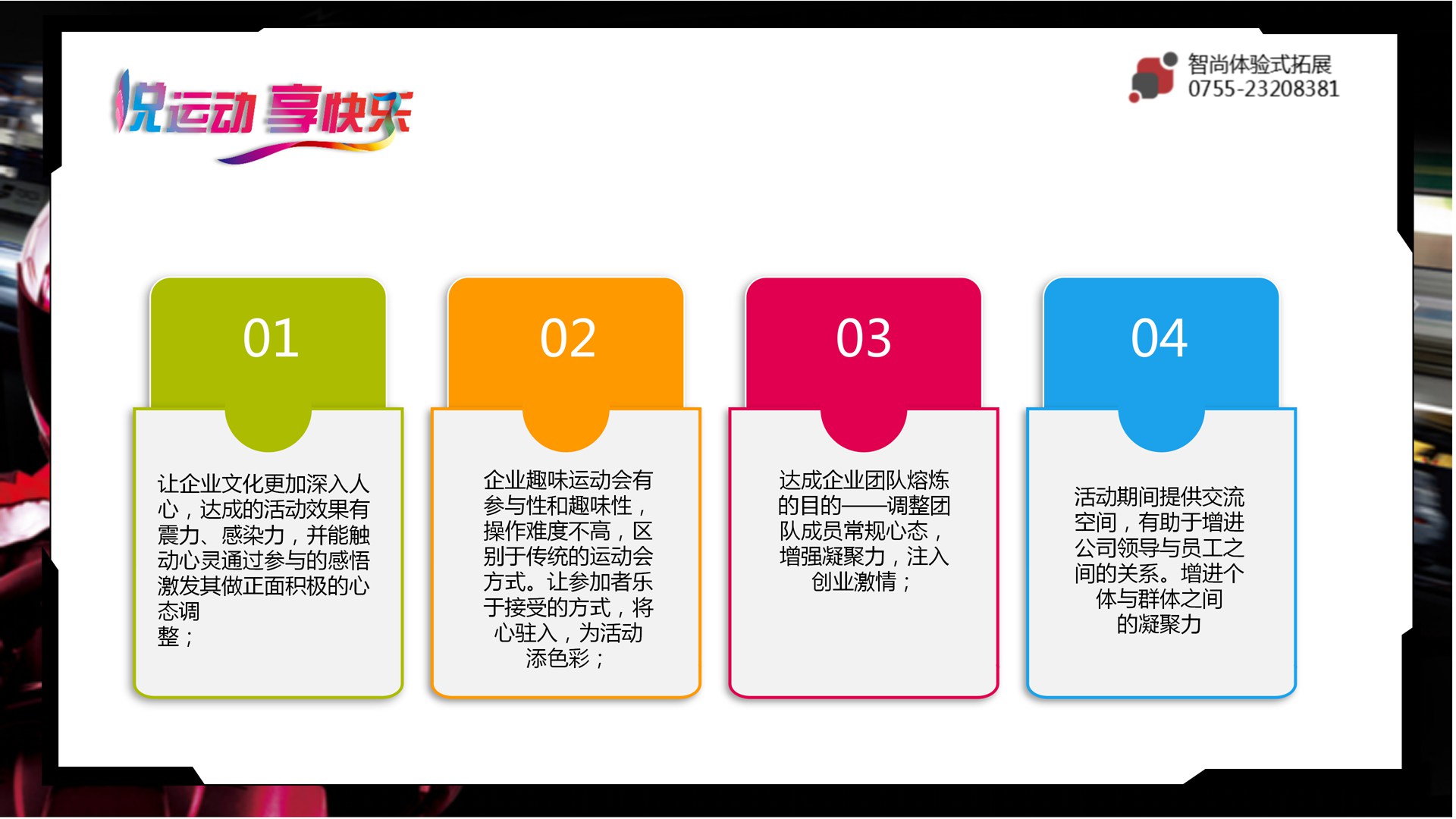 悦运动 享快乐

智尚体验式拓展
0755-23208381

01

让企业文化更加深入人心，达成的活动效果有震力、感染力，并能触动心灵通过参与的感悟激发其做正面积极的心态调整；

02

企业趣味运动会有参与性和趣味性，操作难度不高，区别于传统的运动会方式。让参加者乐于接受的方式，将心驻入，为活动添色彩；

03

达成企业团队熔炼的目的——调整团队成员常规心态，增强凝聚力，注入创业激情；

04

活动期间提供交流空间，有助于增进公司领导与员工之间的关系。增进个体与群体之间的凝聚力